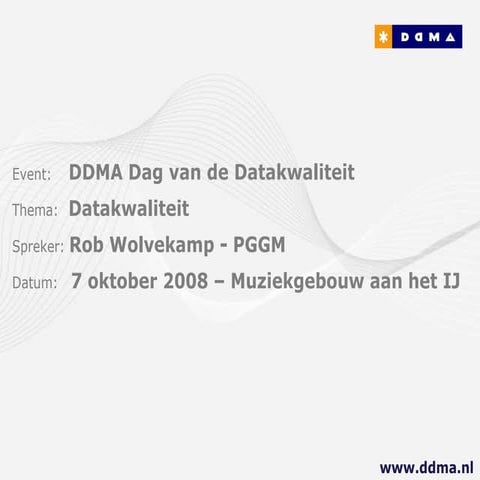 DDMA

Event: DDMA Dag van de Datakwaliteit

Thema: Datakwaliteit

Spreker: Rob Wolvekamp - PGGM

Datum: 7 oktober 2008 – Muziekgebouw aan het IJ

www.ddma.nl